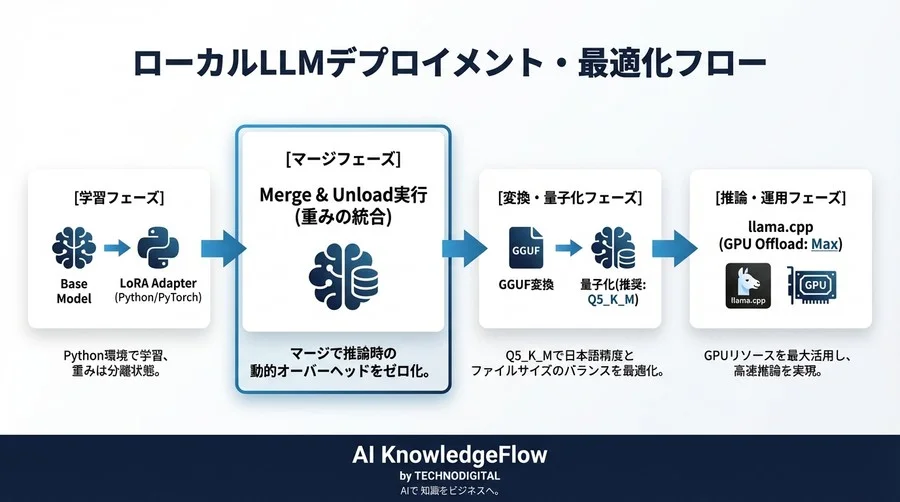 ローカルLLMデプロイメント・最適化フロー

[学習フェーズ]

Base Model

LoRA Adapter (Python/PyTorch)

Python環境で学習、重みは分離状態。

[マージフェーズ]

Merge & Unload実行 (重みの統合)

マージで推論時の動的オーバーヘッドをゼロ化。

[変換・量子化フェーズ]

GGUF

GGUF変換

量子化(推奨: Q5_K_M)

Q5_K_Mで日本語精度とファイルサイズのバランスを最適化。

[推論・運用フェーズ]

llama.cpp (GPU Offload: Max)

llama.cpp

GPU

GPUリソースを最大活用し、高速推論を実現。

AI KnowledgeFlow
by TECHNODIGITAL
AIで 知識をビジネスへ。